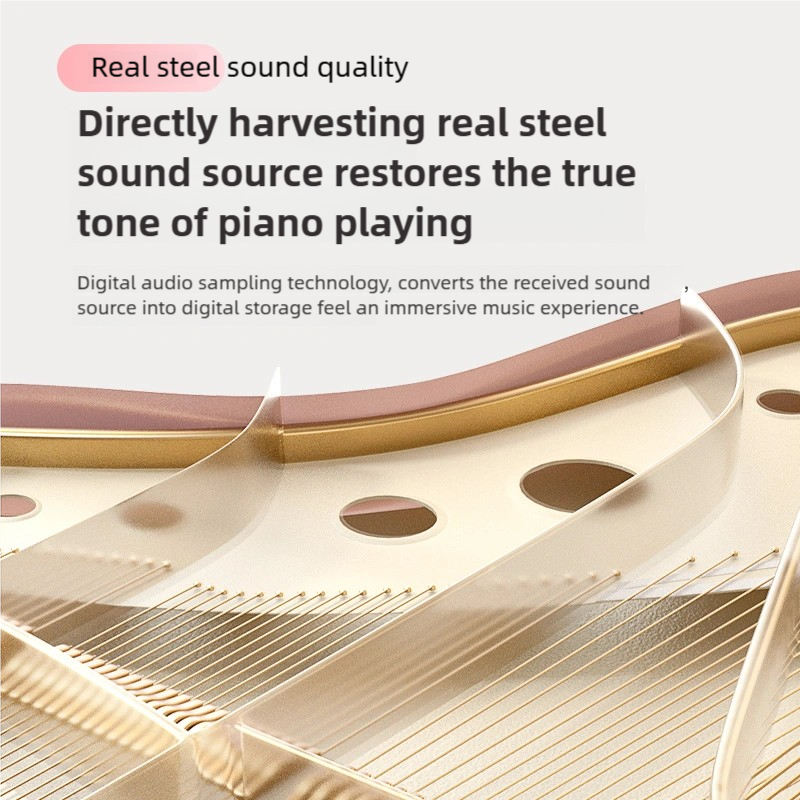 Real steel sound quality

Directly harvesting real steel sound source restores the true tone of piano playing

Digital audio sampling technology, converts the received sound source into digital storage feel an immersive music experience.